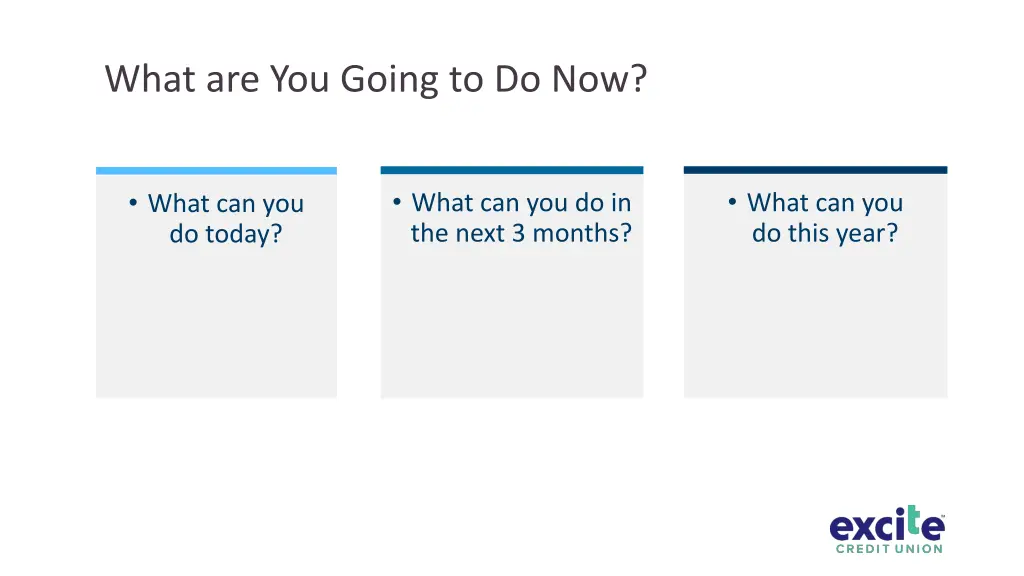 What are You Going to Do Now?

• What can you do today?

• What can you do in the next 3 months?

• What can you do this year?

excite™
CREDIT UNION